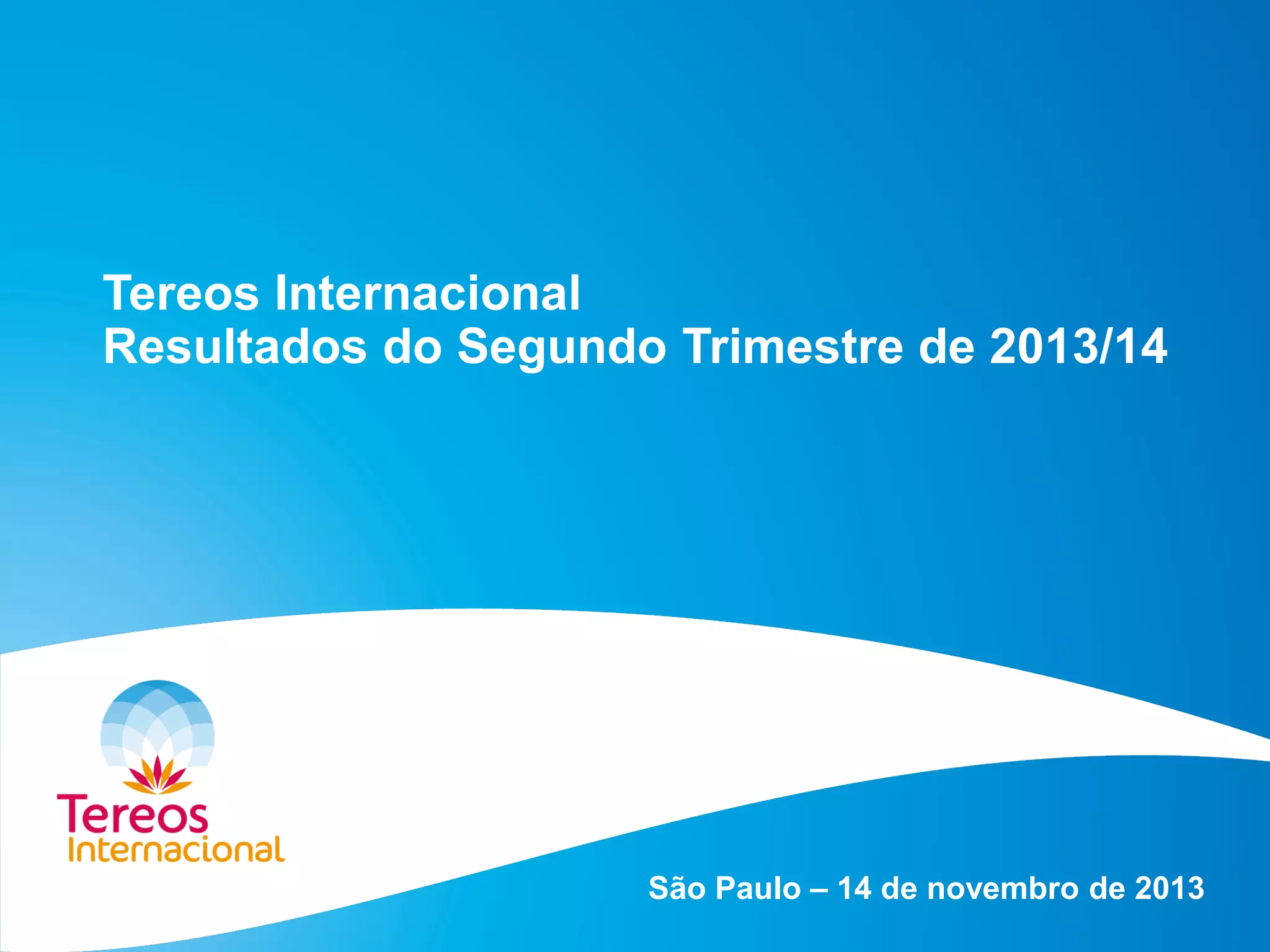 Tereos Internacional
Resultados do Segundo Trimestre de 2013/14

Tereos
Internacional

São Paulo – 14 de novembro de 2013